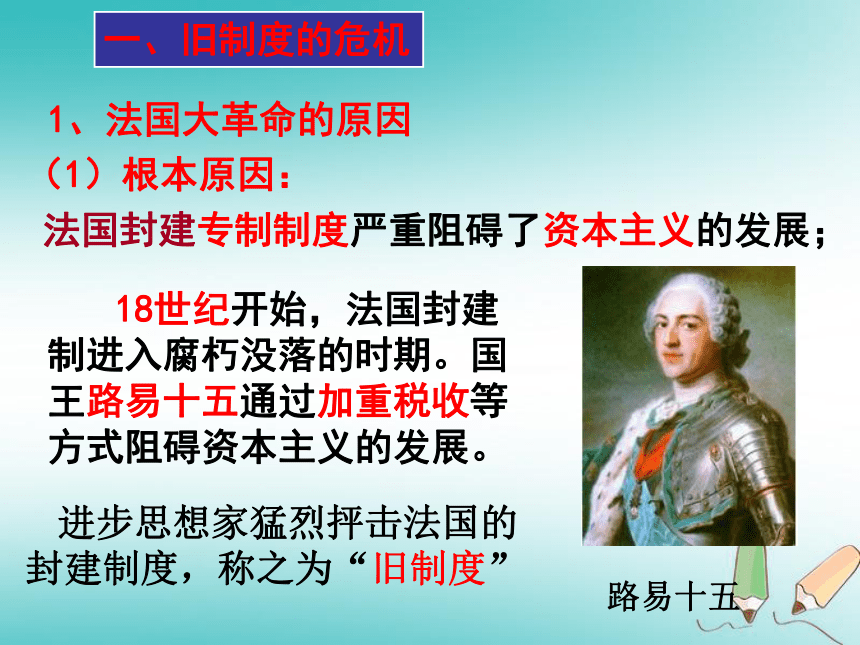 一、旧制度的危机

1、法国大革命的原因

（1）根本原因：

法国封建专制制度严重阻碍了资本主义的发展；

18世纪开始，法国封建制进入腐朽没落的时期。国王路易十五通过加重税收等方式阻碍资本主义的发展。

进步思想家猛烈抨击法国的封建制度，称之为“旧制度”

路易十五